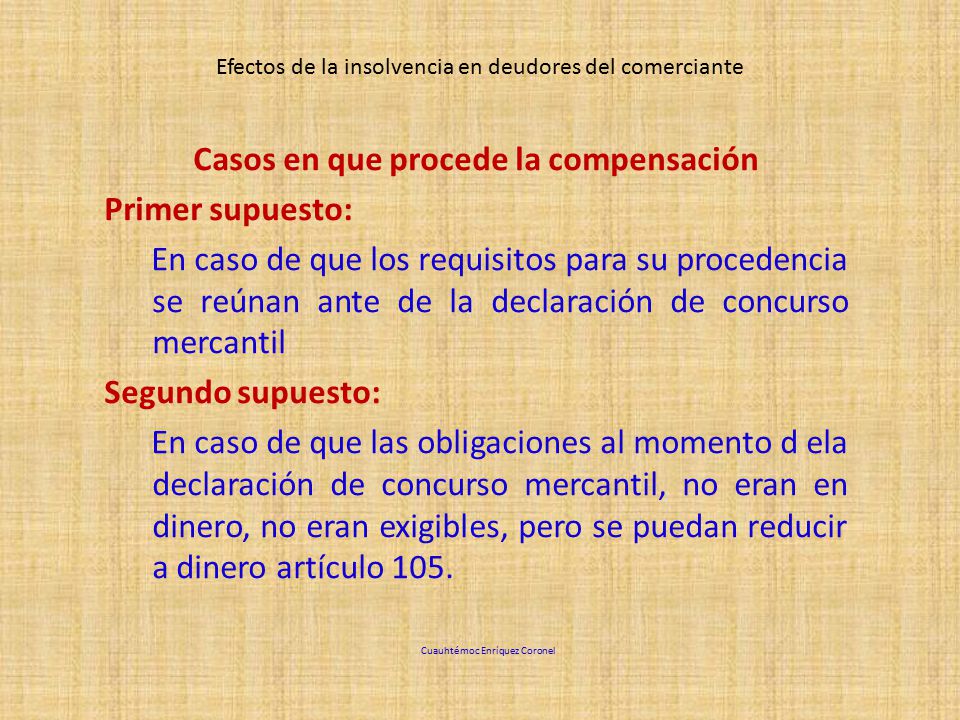 Efectos de la insolvencia en deudores del comerciante

Casos en que procede la compensación

Primer supuesto:

En caso de que los requisitos para su procedencia se reúnan ante de la declaración de concurso mercantil

Segundo supuesto:

En caso de que las obligaciones al momento d ela declaración de concurso mercantil, no eran en dinero, no eran exigibles, pero se puedan reducir a dinero artículo 105.

Cuauhtémoc Enríquez Coronel